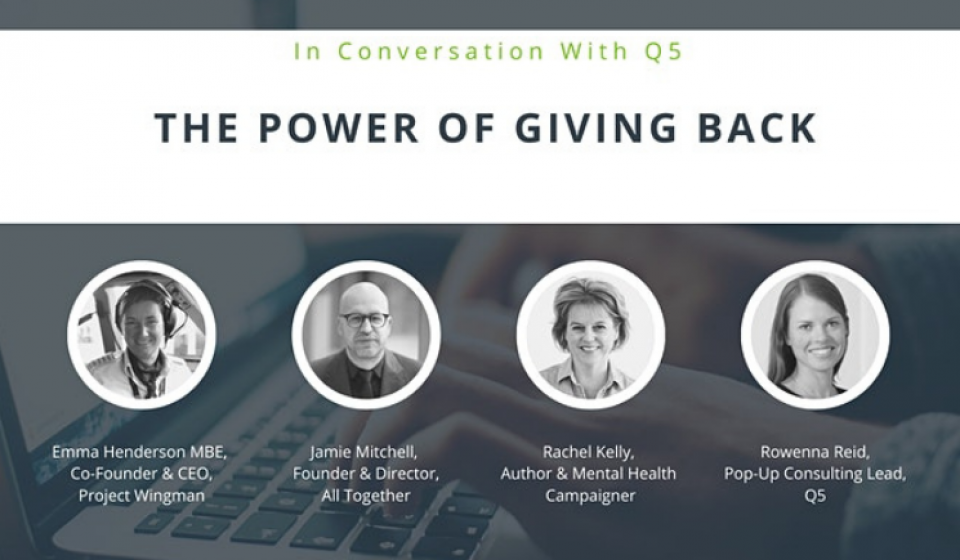 In Conversation With Q5

THE POWER OF GIVING BACK

Emma Henderson MBE, Co-Founder & CEO, Project Wingman

Jamie Mitchell, Founder & Director, All Together

Rachel Kelly, Author & Mental Health Campaigner

Rowenna Reid, Pop-Up Consulting Lead, Q5